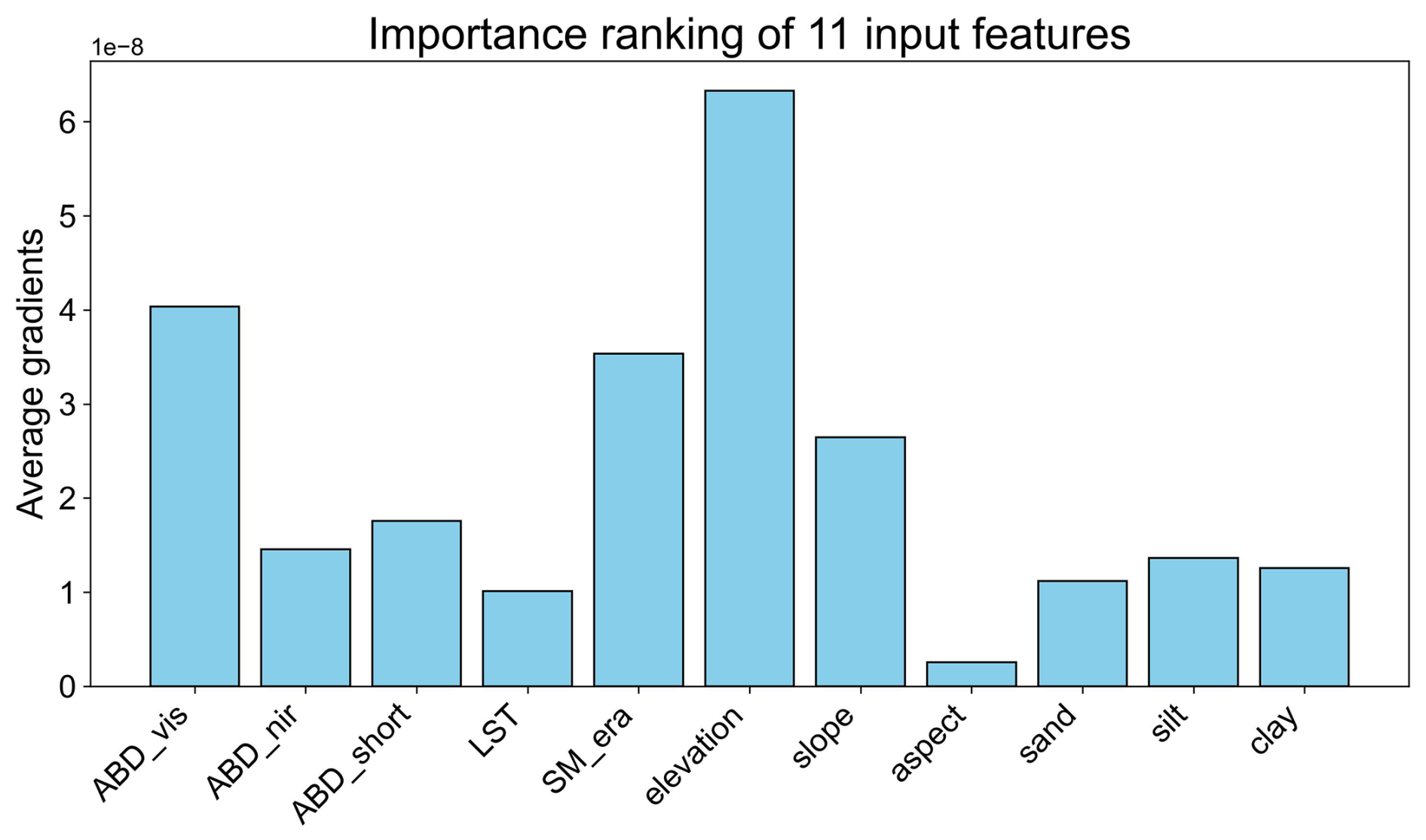 Importance ranking of 11 input features

1e−8

Average gradients

6
5
4
3
2
1
0

ABD_vis
ABD_nir
ABD_short
LST
SM_era
elevation
slope
aspect
sand
silt
clay